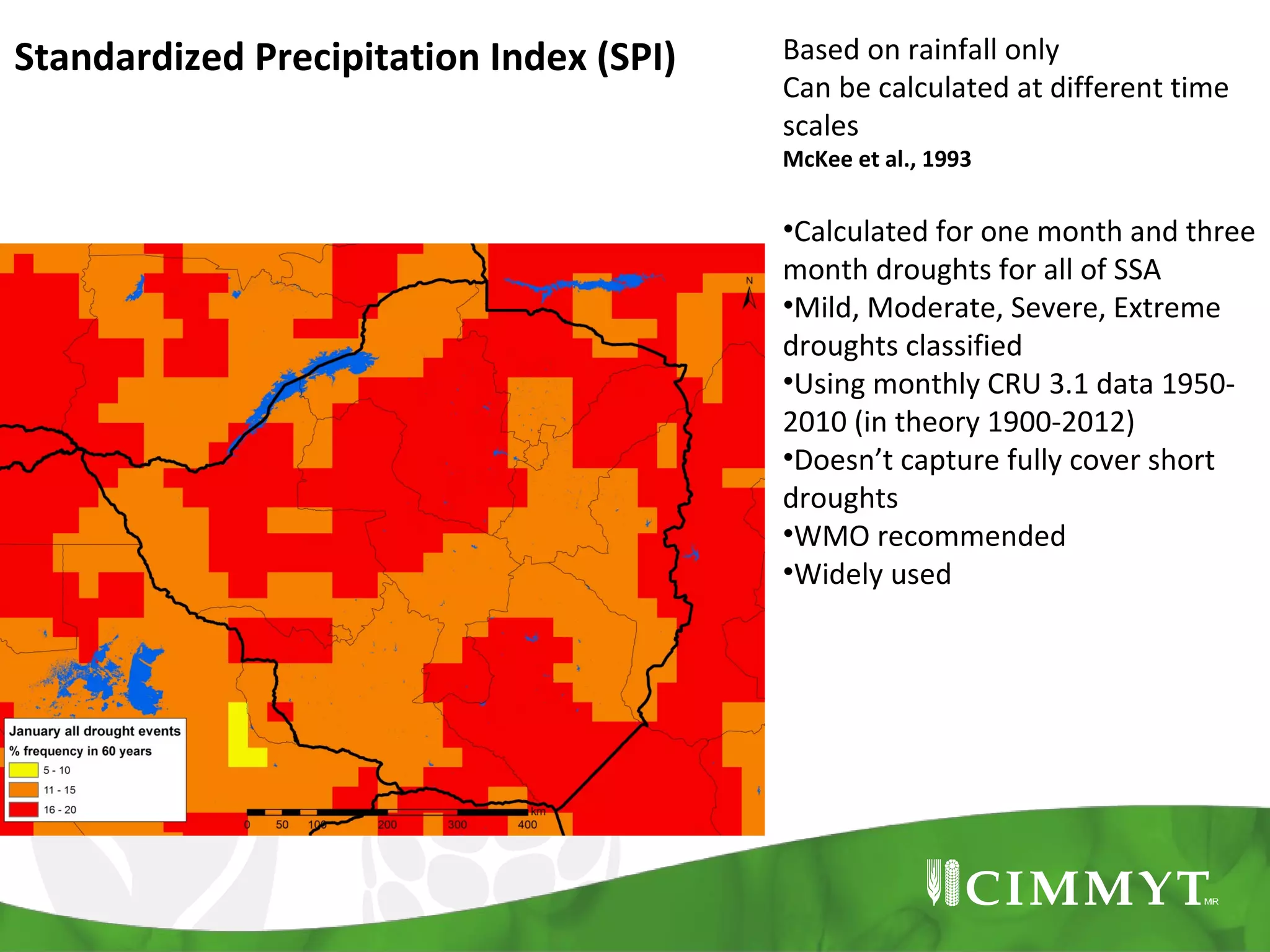 Standardized Precipitation Index (SPI)

Based on rainfall only
Can be calculated at different time scales
McKee et al., 1993

•Calculated for one month and three month droughts for all of SSA
•Mild, Moderate, Severe, Extreme droughts classified
•Using monthly CRU 3.1 data 1950-2010 (in theory 1900-2012)
•Doesn't capture fully cover short droughts
•WMO recommended
•Widely used

N

January all drought events
% frequency in 60 years
5 - 10
11 - 15
16 - 20

0 50 100 200 300 400 km

CIMMYT MR